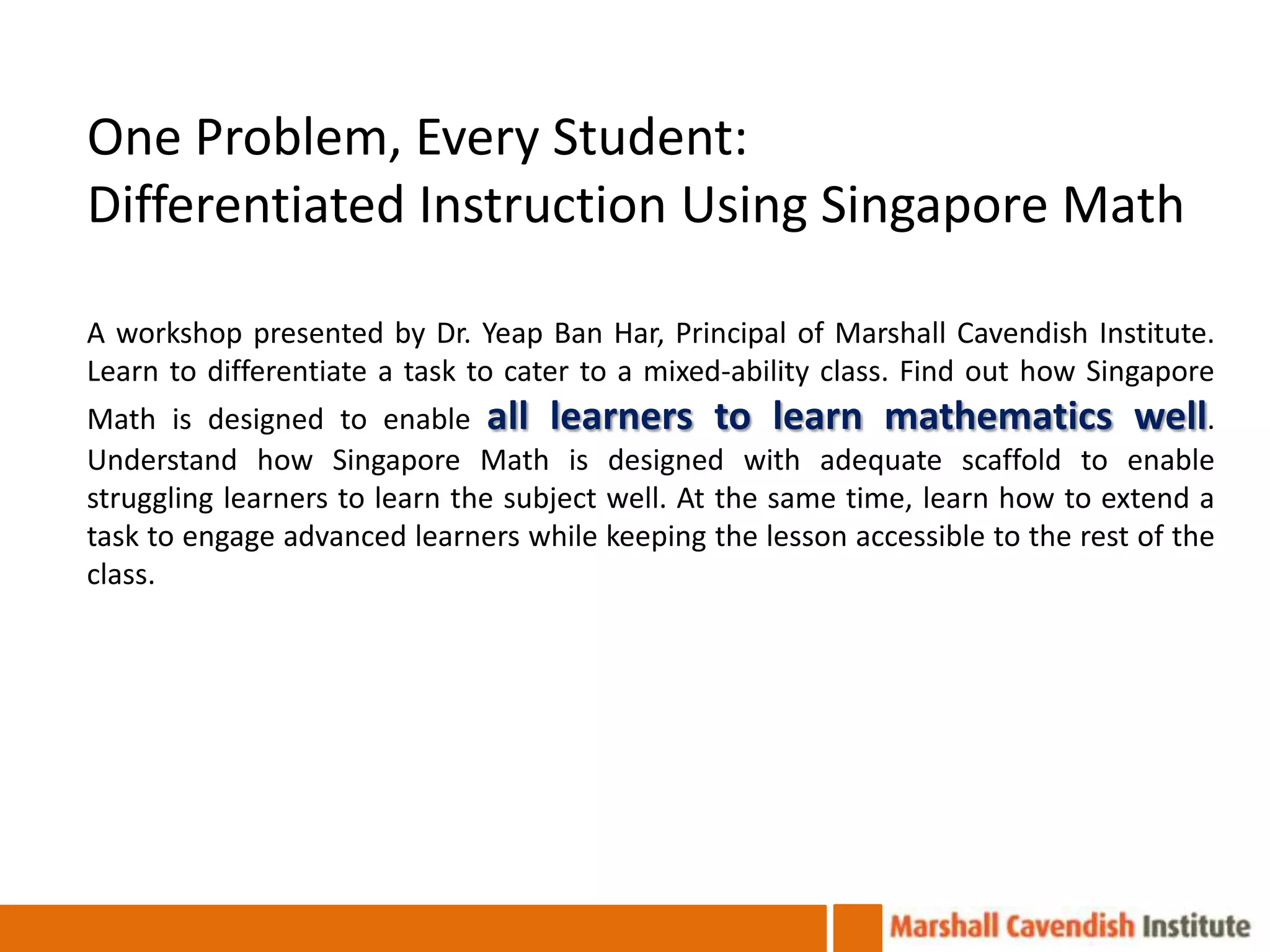 One Problem, Every Student:
Differentiated Instruction Using Singapore Math

A workshop presented by Dr. Yeap Ban Har, Principal of Marshall Cavendish Institute. Learn to differentiate a task to cater to a mixed-ability class. Find out how Singapore Math is designed to enable all learners to learn mathematics well. Understand how Singapore Math is designed with adequate scaffold to enable struggling learners to learn the subject well. At the same time, learn how to extend a task to engage advanced learners while keeping the lesson accessible to the rest of the class.

Marshall Cavendish Institute